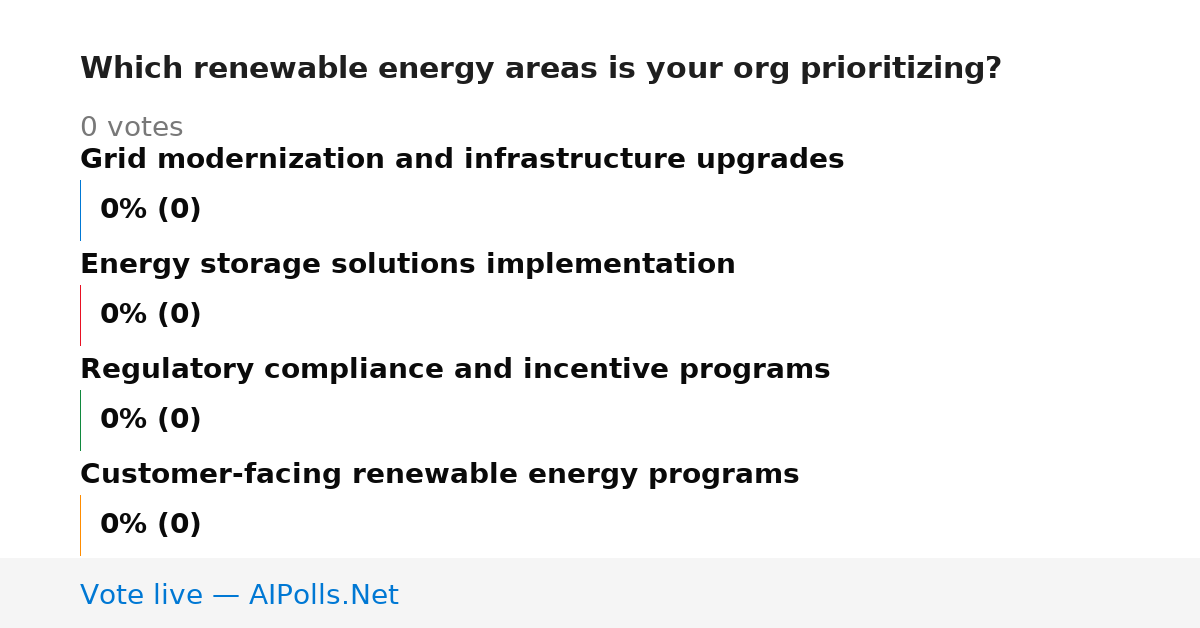 Which renewable energy areas is your org prioritizing?

0 votes

Grid modernization and infrastructure upgrades

0% (0)

Energy storage solutions implementation

0% (0)

Regulatory compliance and incentive programs

0% (0)

Customer-facing renewable energy programs

0% (0)

Vote live — AIPolls.Net